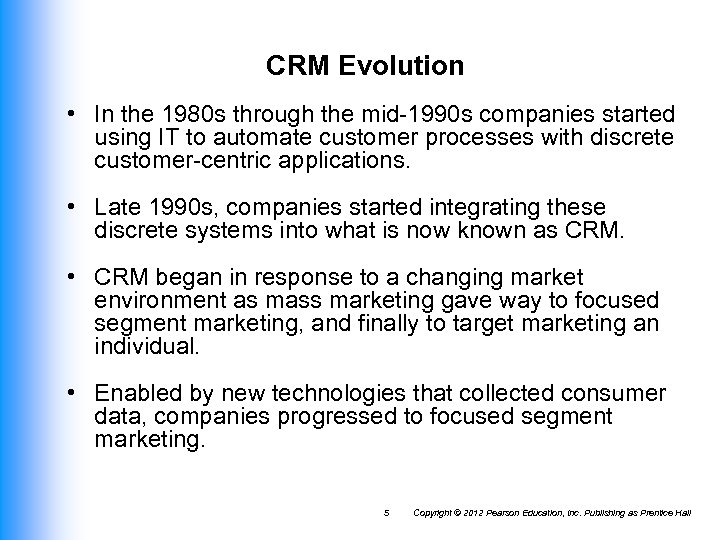 CRM Evolution

• In the 1980s through the mid-1990s companies started using IT to automate customer processes with discrete customer-centric applications.

• Late 1990s, companies started integrating these discrete systems into what is now known as CRM.

• CRM began in response to a changing market environment as mass marketing gave way to focused segment marketing, and finally to target marketing an individual.

• Enabled by new technologies that collected consumer data, companies progressed to focused segment marketing.

5 Copyright © 2012 Pearson Education, Inc. Publishing as Prentice Hall